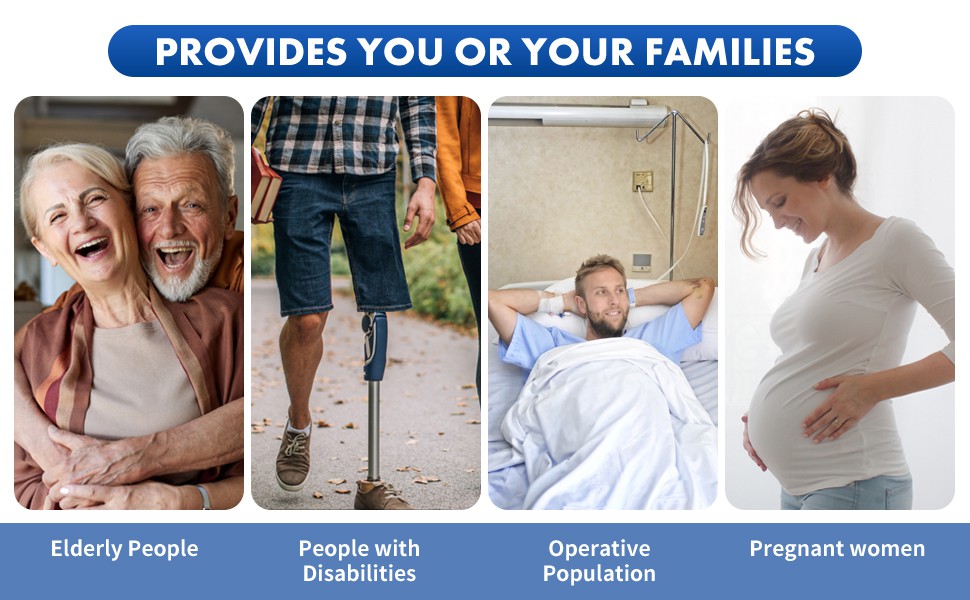 PROVIDES YOU OR YOUR FAMILIES

Elderly People

People with Disabilities

Operative Population

Pregnant women